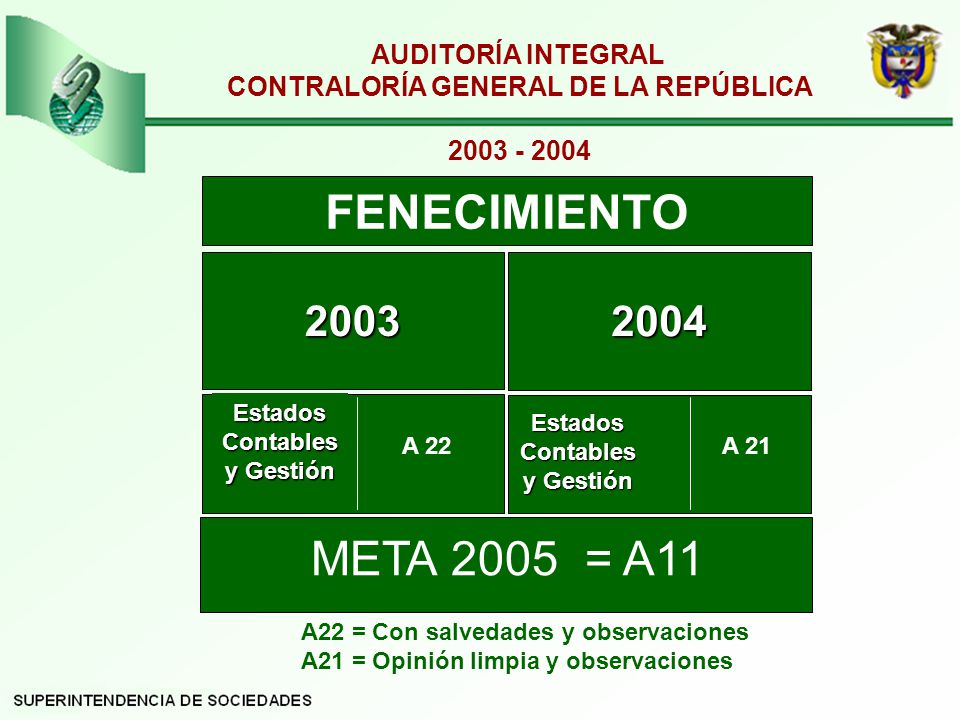 AUDITORÍA INTEGRAL
CONTRALORÍA GENERAL DE LA REPÚBLICA

2003 - 2004

FENECIMIENTO

| 2003 | | 2004 | |
|---|---|---|---|
| Estados Contables y Gestión | A 22 | Estados Contables y Gestión | A 21 |

META 2005 = A11

A22 = Con salvedades y observaciones
A21 = Opinión limpia y observaciones

SUPERINTENDENCIA DE SOCIEDADES